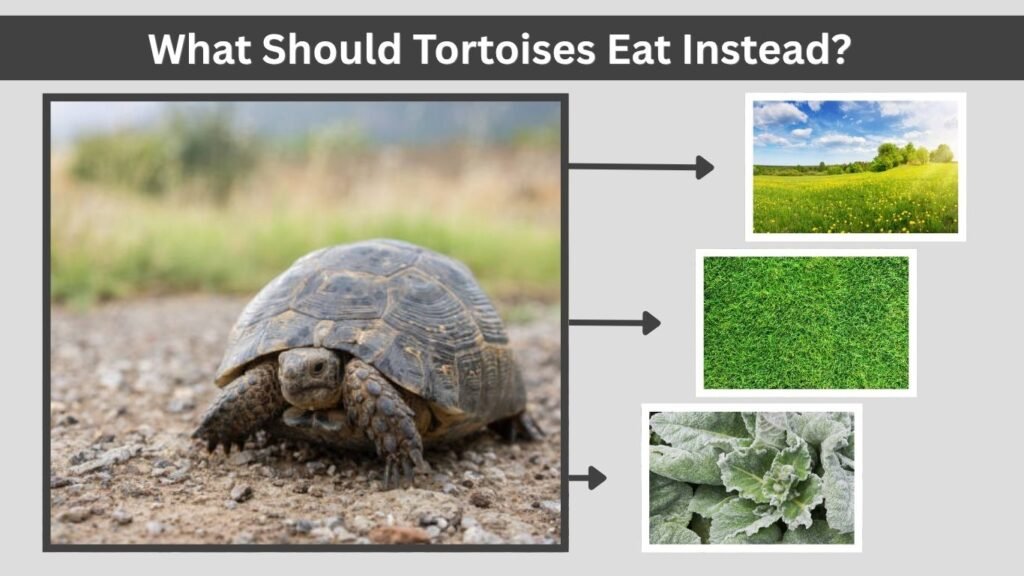 What Should Tortoises Eat Instead?